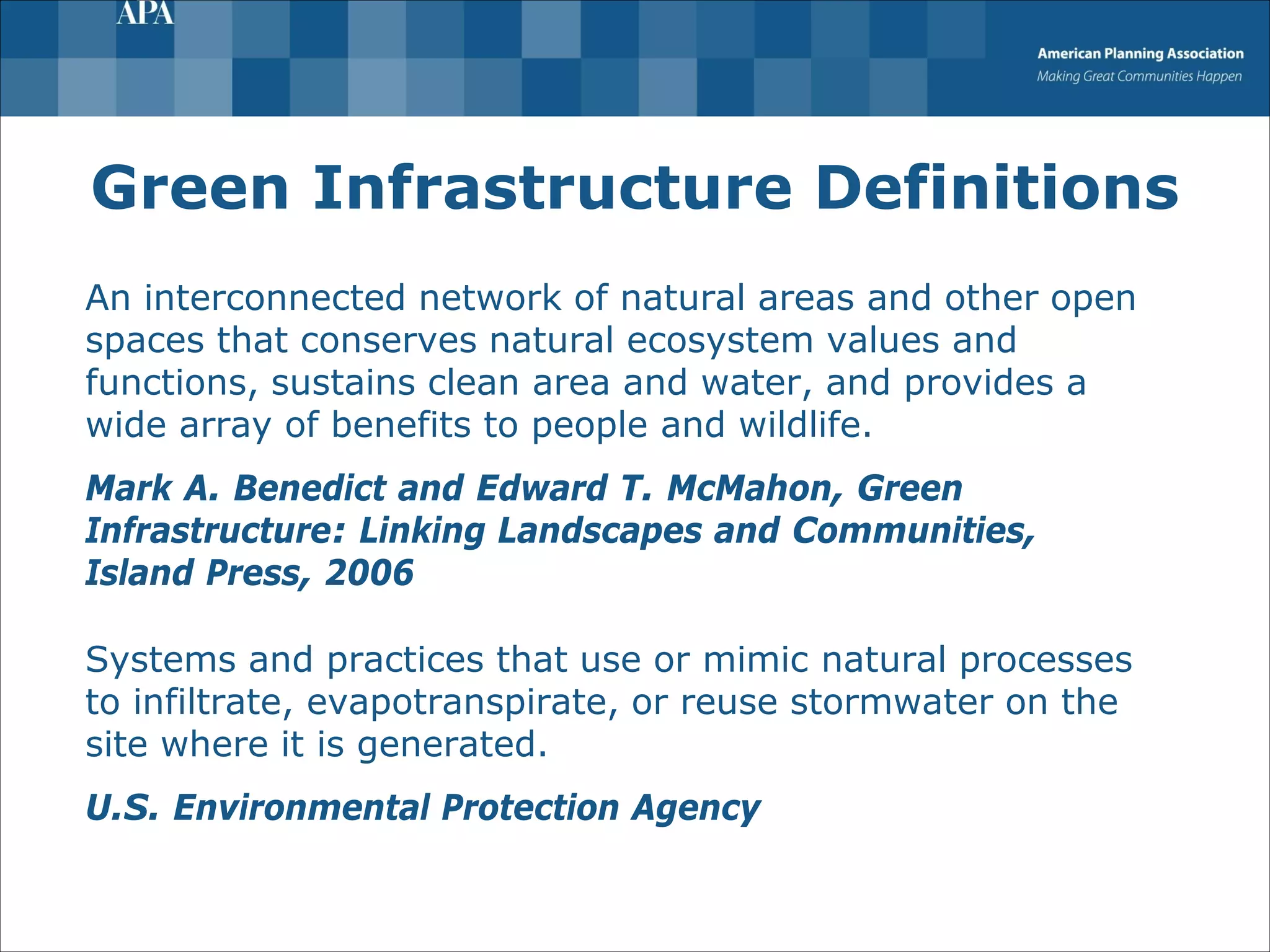 APA

American Planning Association
Making Great Communities Happen

Green Infrastructure Definitions

An interconnected network of natural areas and other open spaces that conserves natural ecosystem values and functions, sustains clean area and water, and provides a wide array of benefits to people and wildlife.

Mark A. Benedict and Edward T. McMahon, Green Infrastructure: Linking Landscapes and Communities, Island Press, 2006

Systems and practices that use or mimic natural processes to infiltrate, evapotranspirate, or reuse stormwater on the site where it is generated.

U.S. Environmental Protection Agency